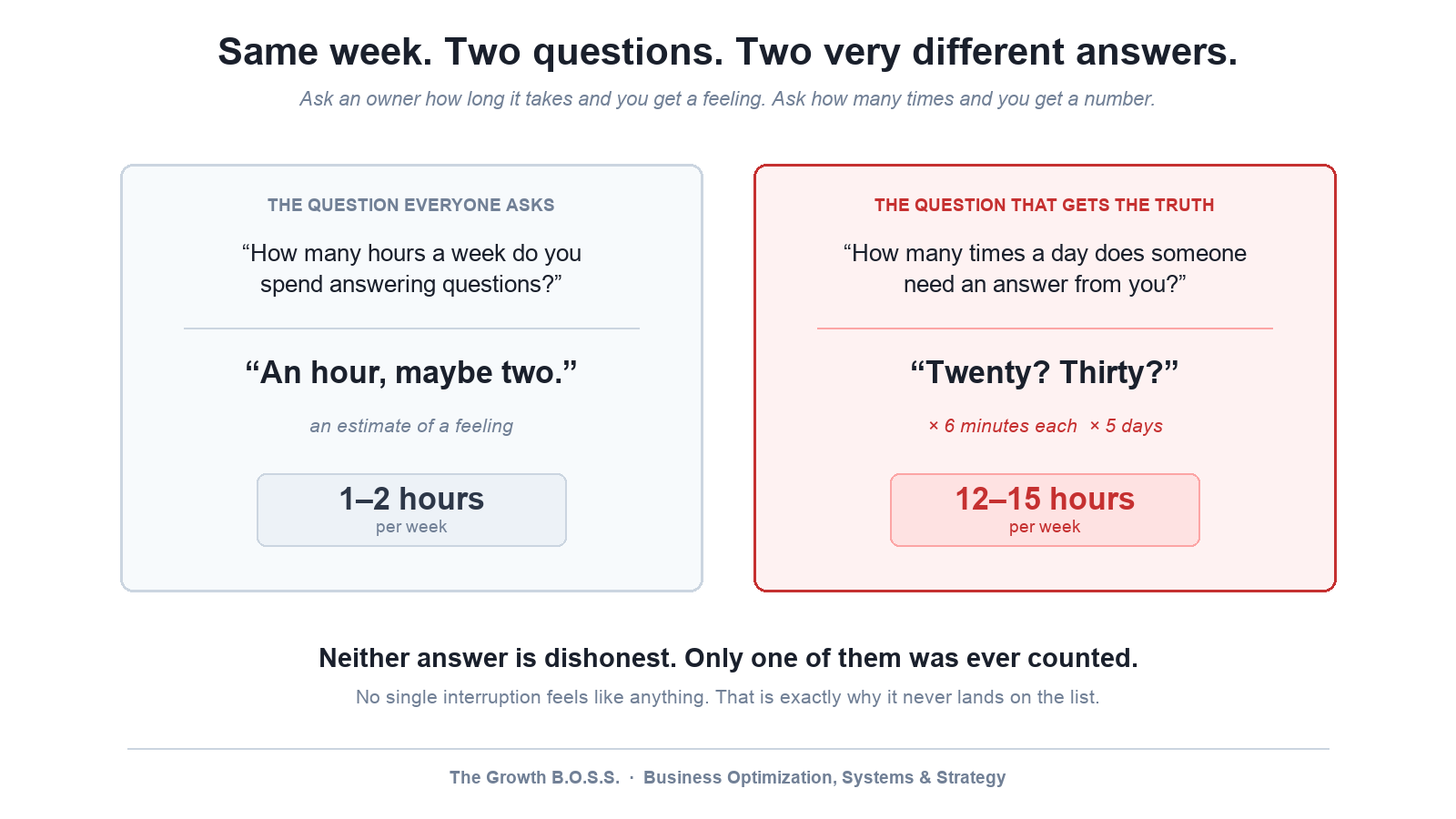 Same week. Two questions. Two very different answers.

Ask an owner how long it takes and you get a feeling. Ask how many times and you get a number.

THE QUESTION EVERYONE ASKS

“How many hours a week do you spend answering questions?”

“An hour, maybe two.”

an estimate of a feeling

1–2 hours
per week

THE QUESTION THAT GETS THE TRUTH

“How many times a day does someone need an answer from you?”

“Twenty? Thirty?”

× 6 minutes each × 5 days

12–15 hours
per week

Neither answer is dishonest. Only one of them was ever counted.

No single interruption feels like anything. That is exactly why it never lands on the list.

The Growth B.O.S.S. · Business Optimization, Systems & Strategy